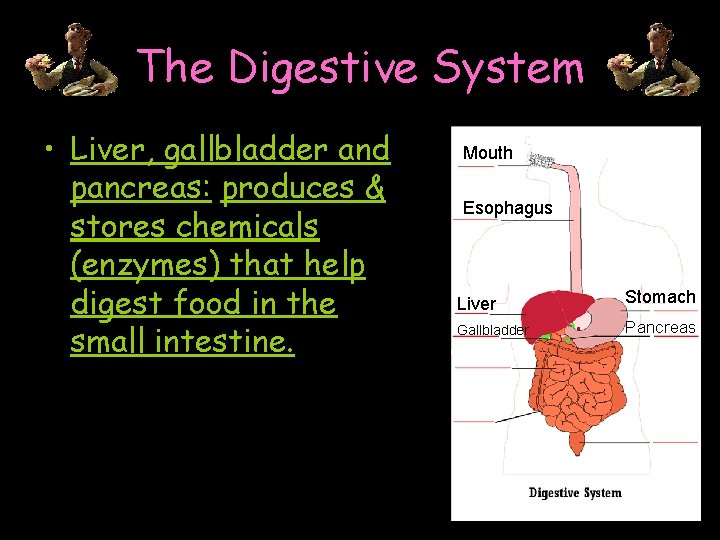 The Digestive System

• Liver, gallbladder and pancreas: produces & stores chemicals (enzymes) that help digest food in the small intestine.

Mouth

Esophagus

Liver

Gallbladder

Stomach

Pancreas

Digestive System